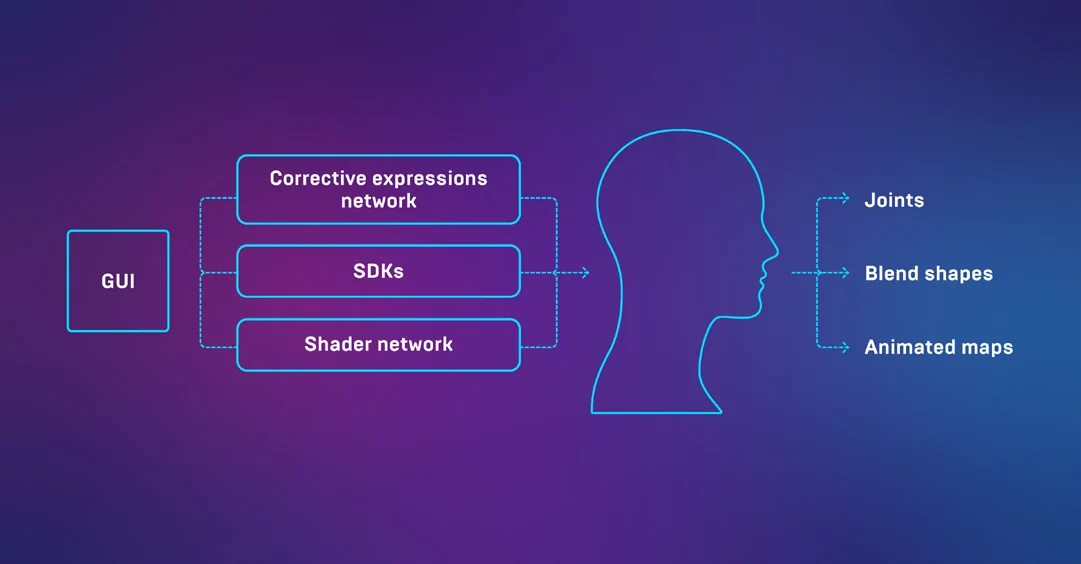 GUI

Corrective expressions network

SDKs

Shader network

Joints

Blend shapes

Animated maps